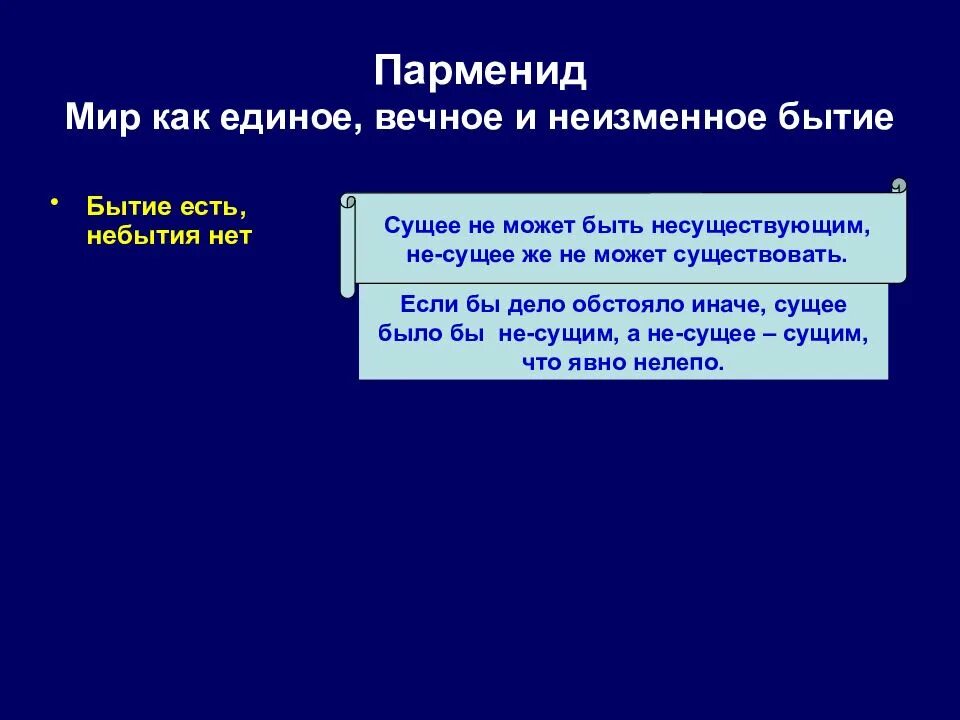 Парменид
Мир как единое, вечное и неизменное бытие

• Бытие есть, небытия нет

Сущее не может быть несуществующим, не-сущее же не может существовать.

Если бы дело обстояло иначе, сущее было бы не-сущим, а не-сущее – сущим, что явно нелепо.